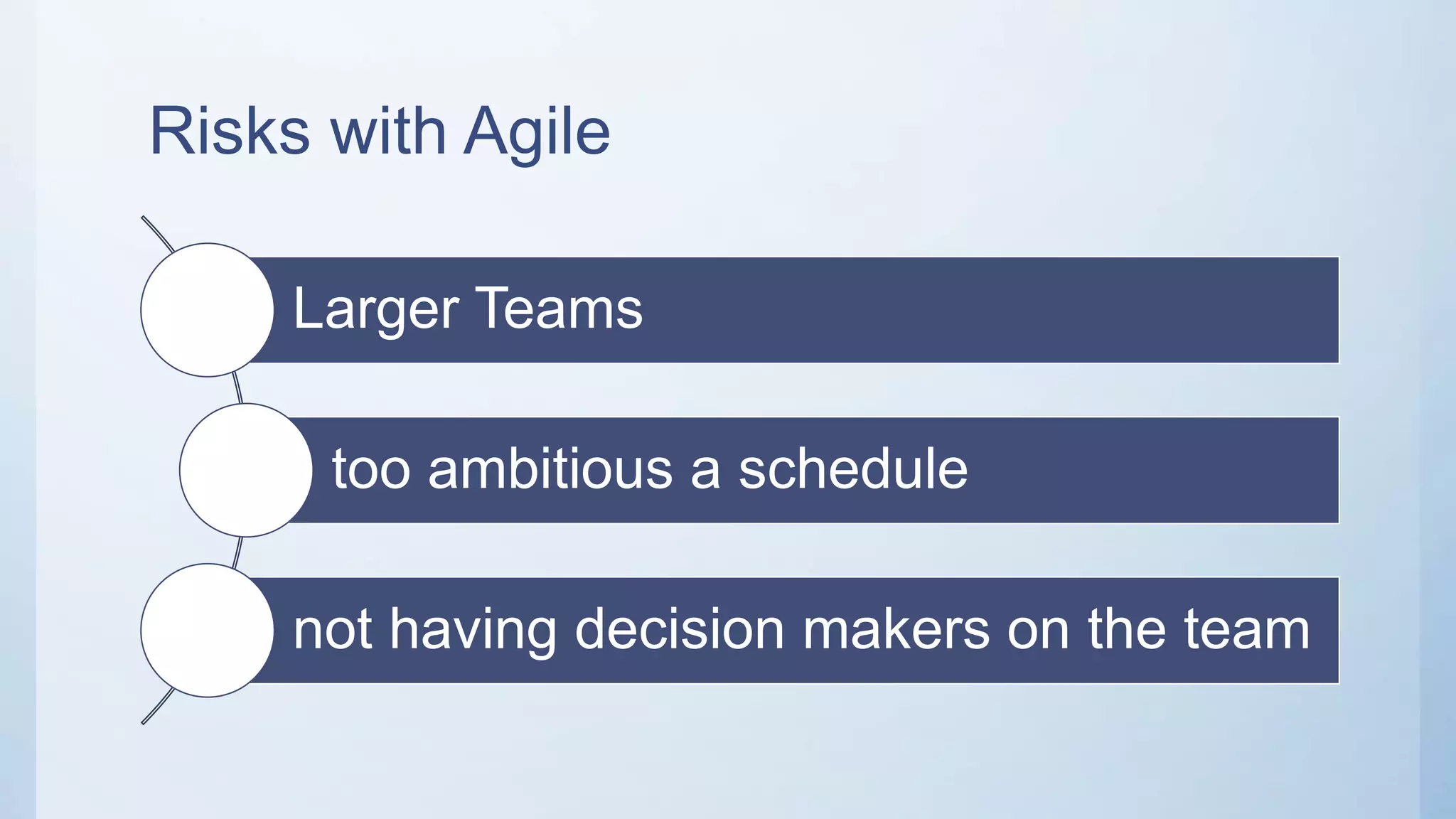 Risks with Agile

Larger Teams

too ambitious a schedule

not having decision makers on the team